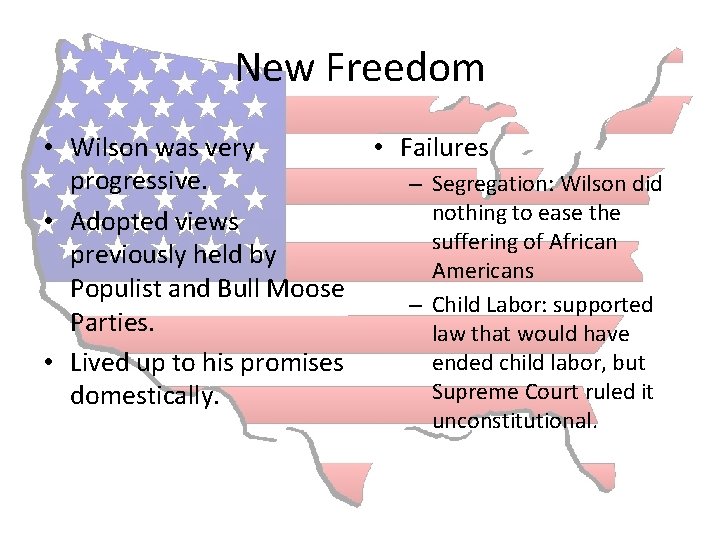 New Freedom

• Wilson was very progressive.
• Adopted views previously held by Populist and Bull Moose Parties.
• Lived up to his promises domestically.

• Failures
– Segregation: Wilson did nothing to ease the suffering of African Americans
– Child Labor: supported law that would have ended child labor, but Supreme Court ruled it unconstitutional.